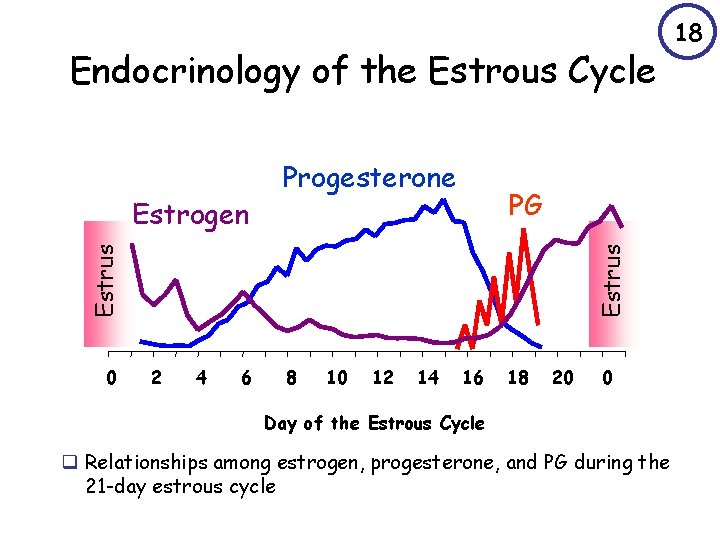 18

Endocrinology of the Estrous Cycle

Progesterone

Estrogen

PG

Estrus

Estrus

0 2 4 6 8 10 12 14 16 18 20 0

Day of the Estrous Cycle

❑ Relationships among estrogen, progesterone, and PG during the 21-day estrous cycle